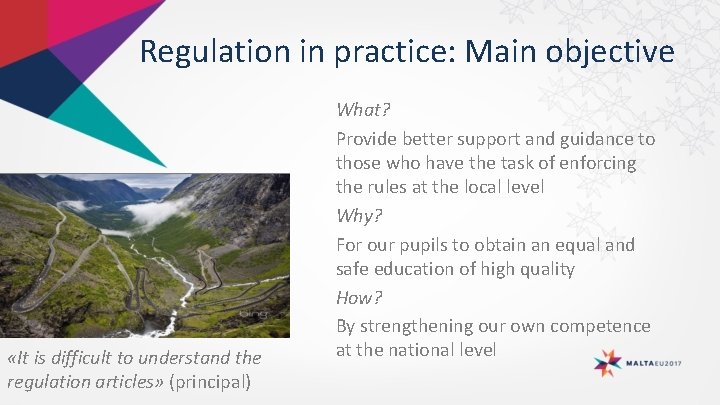 Regulation in practice: Main objective

What?

Provide better support and guidance to those who have the task of enforcing the rules at the local level

Why?

For our pupils to obtain an equal and safe education of high quality

How?

By strengthening our own competence at the national level

bing

«It is difficult to understand the regulation articles» (principal)

MALTAEU2017